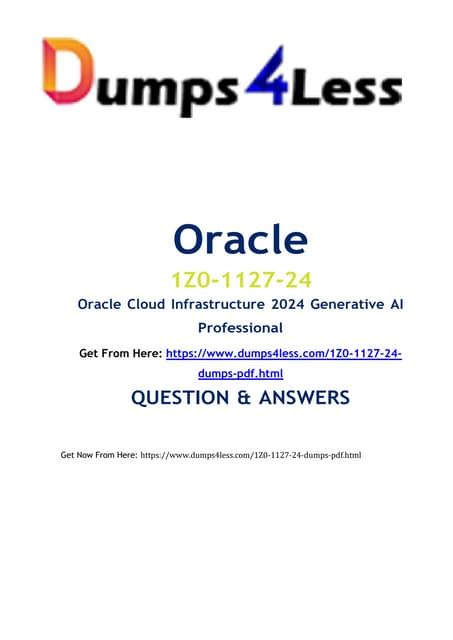 Dumps4Less

Oracle

1Z0-1127-24

Oracle Cloud Infrastructure 2024 Generative AI Professional

Get From Here: https://www.dumps4less.com/1Z0-1127-24-dumps-pdf.html

QUESTION & ANSWERS

Get Now From Here: https://www.dumps4less.com/1Z0-1127-24-dumps-pdf.html